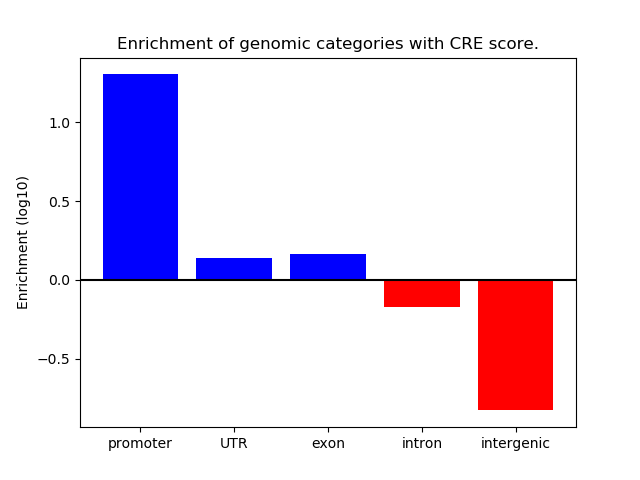 Enrichment of genomic categories with CRE score.

Enrichment (log10)

1.0
0.5
0.0
−0.5

promoter
UTR
exon
intron
intergenic